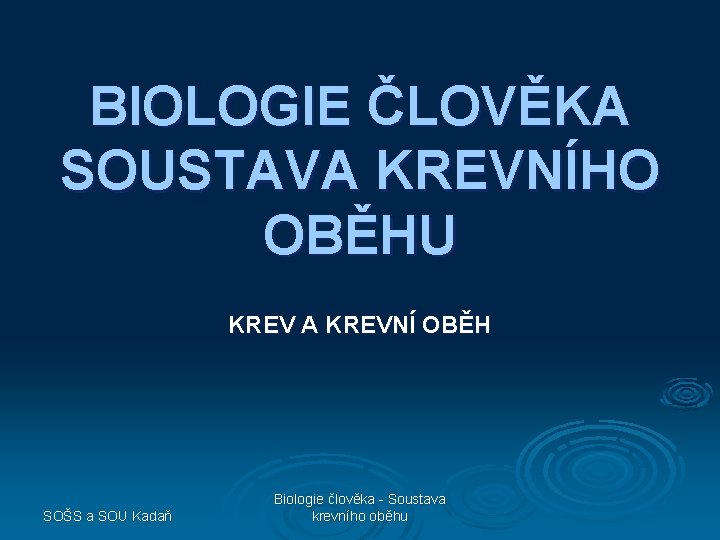 BIOLOGIE ČLOVĚKA SOUSTAVA KREVNÍHO OBĚHU

KREV A KREVNÍ OBĚH

SOŠS a SOU Kadaň

Biologie člověka - Soustava krevního oběhu